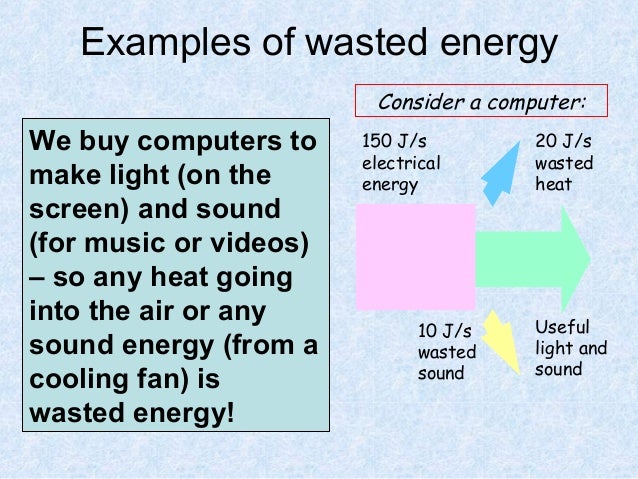 Examples of wasted energy

We buy computers to make light (on the screen) and sound (for music or videos) – so any heat going into the air or any sound energy (from a cooling fan) is wasted energy!

Consider a computer:

150 J/s electrical energy

20 J/s wasted heat

10 J/s wasted sound

Useful light and sound